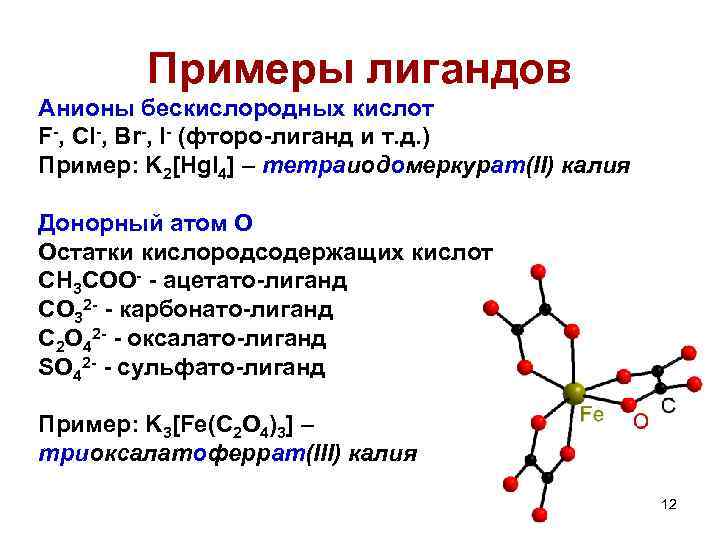 Примеры лигандов

Анионы бескислородных кислот
$F^-$, $Cl^-$, $Br^-$, $I^-$ (фторо-лиганд и т.д.)
Пример: $K_2[HgI_4]$ – тетраиодомеркурат(II) калия

Донорный атом O
Остатки кислородсодержащих кислот
$CH_3COO^-$ - ацетато-лиганд
$CO_3^{2-}$ - карбонато-лиганд
$C_2O_4^{2-}$ - оксалато-лиганд
$SO_4^{2-}$ - сульфато-лиганд

Пример: $K_3[Fe(C_2O_4)_3]$ –
триоксалатоферрат(III) калия

Fe
O
C

12